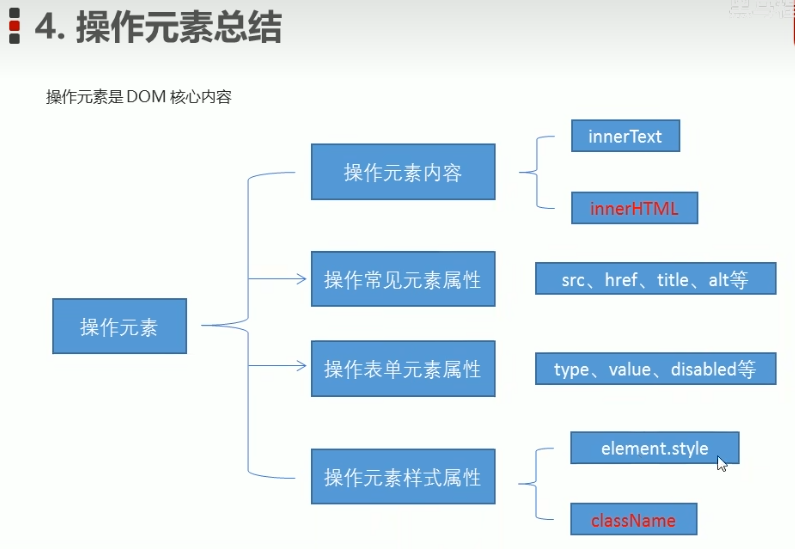 4. 操作元素总结

操作元素是 DOM 核心内容

操作元素

操作元素内容

innerText

innerHTML

操作常见元素属性

src、href、title、alt等

操作表单元素属性

type、value、disabled等

操作元素样式属性

element.style

className